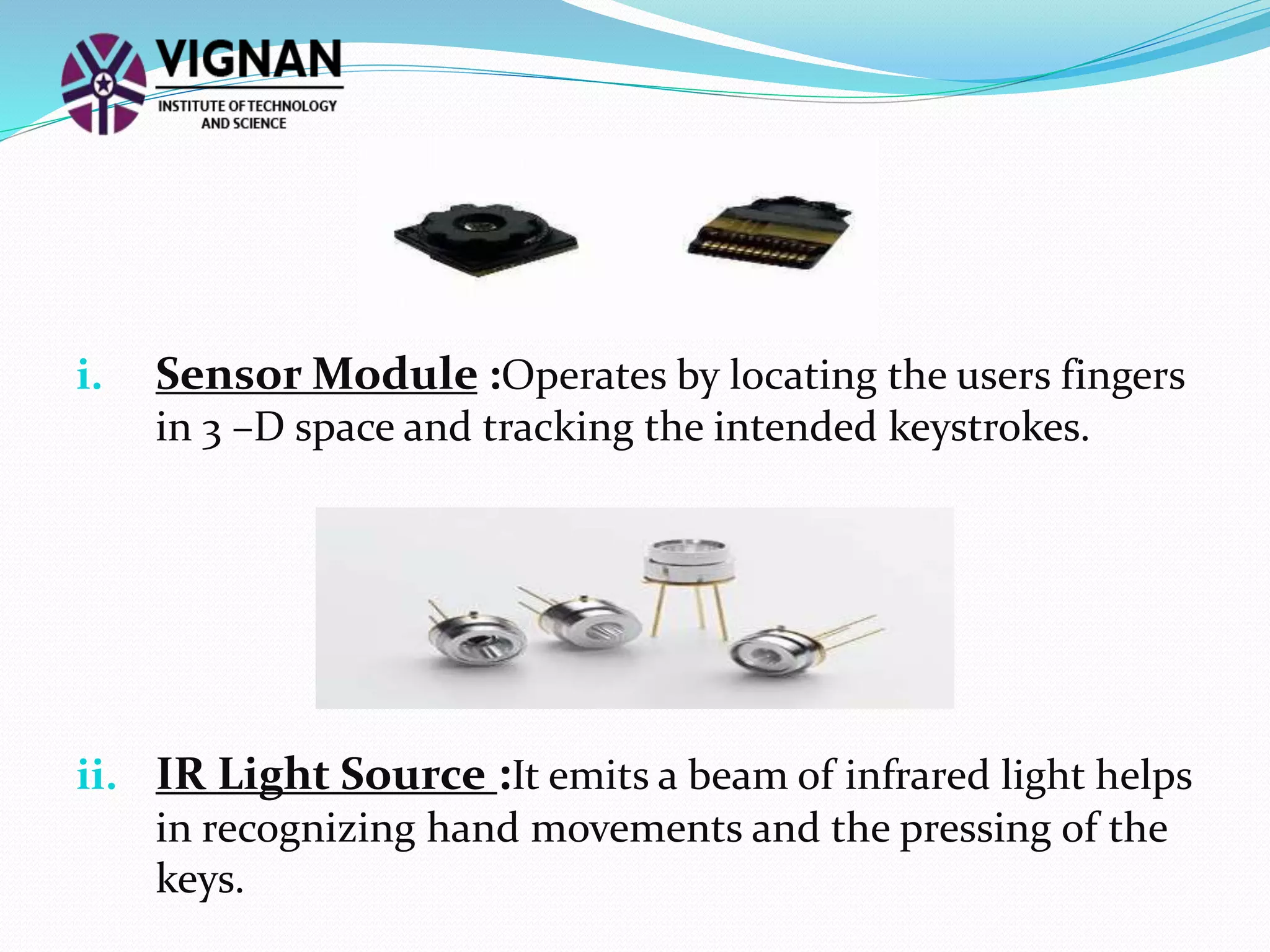 VIGNAN
INSTITUTE OF TECHNOLOGY AND SCIENCE

i. Sensor Module :Operates by locating the users fingers in 3 –D space and tracking the intended keystrokes.

ii. IR Light Source :It emits a beam of infrared light helps in recognizing hand movements and the pressing of the keys.